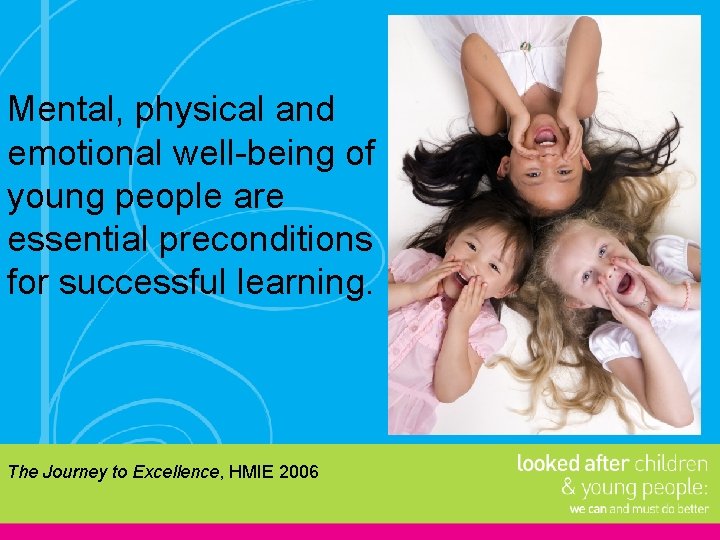 Mental, physical and emotional well-being of young people are essential preconditions for successful learning.

The Journey to Excellence, HMIE 2006

looked after children
& young people:
we can and must do better